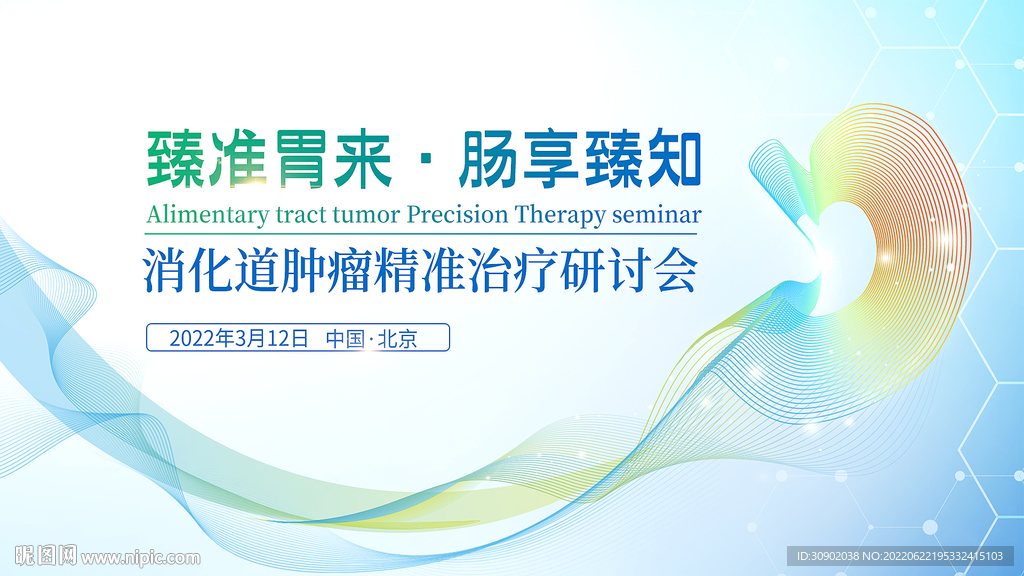 臻准胃来 · 肠享臻知

Alimentary tract tumor Precision Therapy seminar

消化道肿瘤精准治疗研讨会

2022年3月12日 中国·北京

昵图网 www.nipic.com

ID:30902038 NO:20220622195332415103